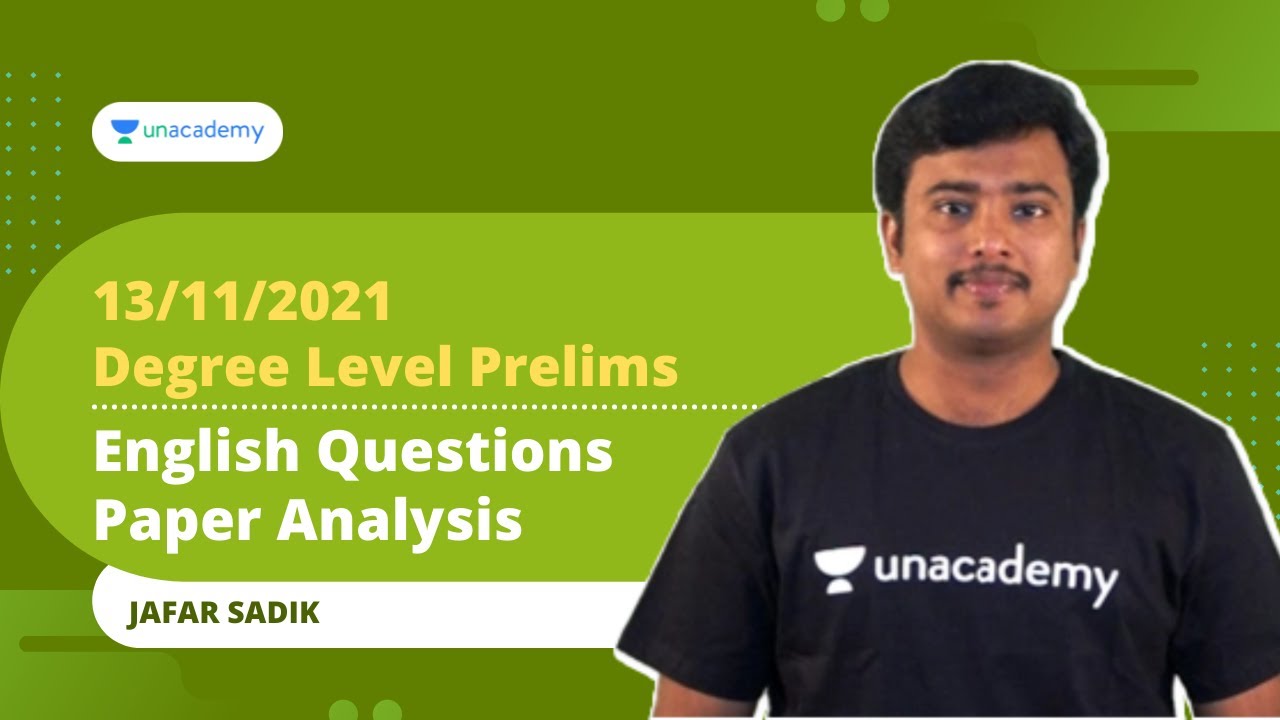 unacademy

13/11/2021
Degree Level Prelims

English Questions
Paper Analysis

JAFAR SADIK

unacademy